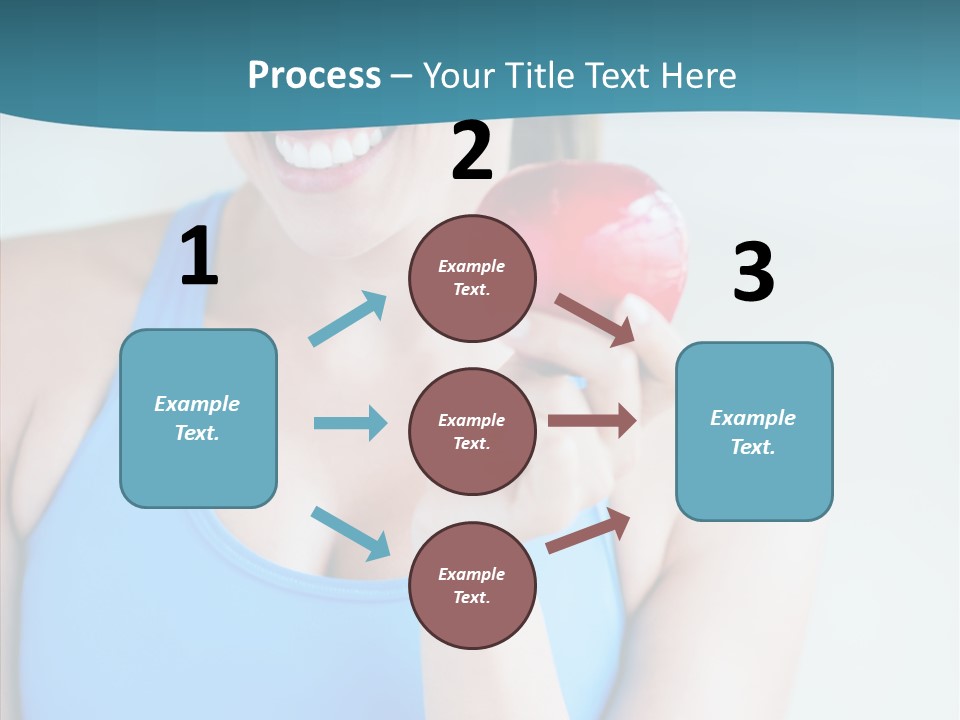 Process – Your Title Text Here

1

Example Text.

2

Example Text.

Example Text.

Example Text.

3

Example Text.